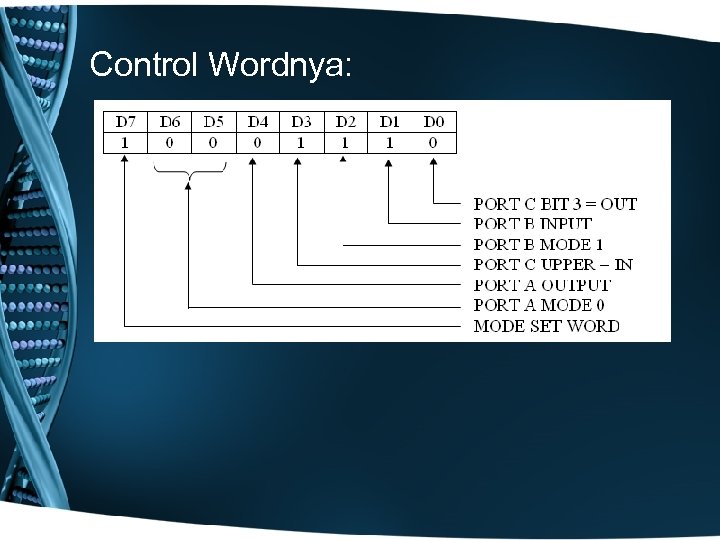 Control Wordnya:

| D7 | D6 | D5 | D4 | D3 | D2 | D1 | D0 |
|---|---|---|---|---|---|---|---|
| 1 | 0 | 0 | 0 | 1 | 1 | 1 | 0 |

PORT C BIT 3 = OUT
PORT B INPUT
PORT B MODE 1
PORT C UPPER – IN
PORT A OUTPUT
PORT A MODE 0
MODE SET WORD